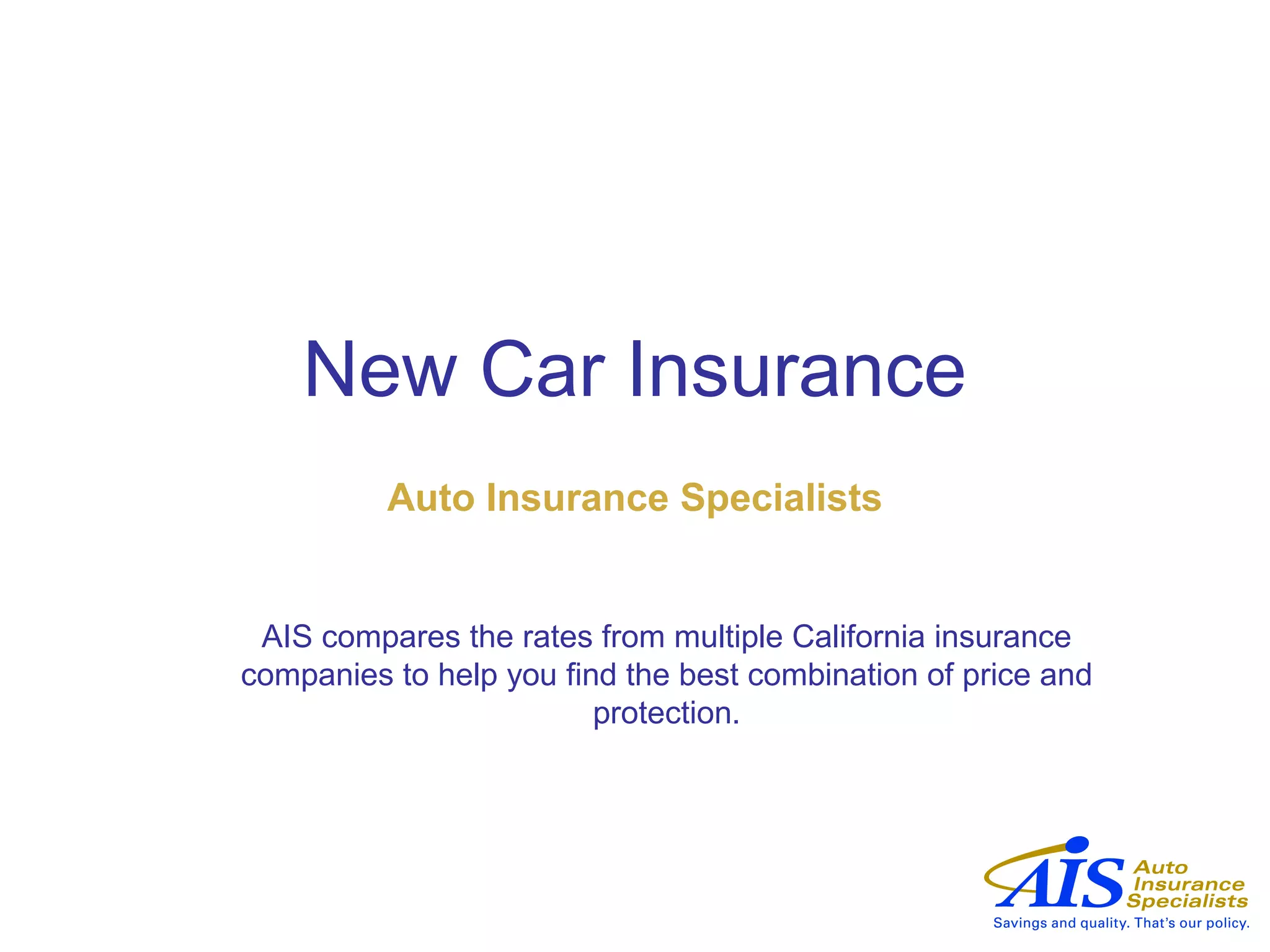 New Car Insurance

Auto Insurance Specialists

AIS compares the rates from multiple California insurance companies to help you find the best combination of price and protection.

AIS Auto Insurance Specialists
Savings and quality. That's our policy.